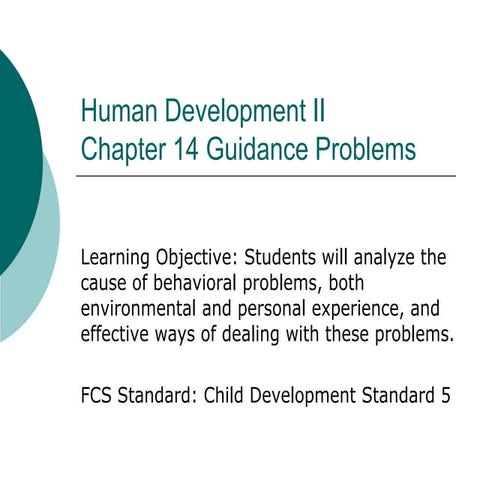 Human Development II
Chapter 14 Guidance Problems

Learning Objective: Students will analyze the cause of behavioral problems, both environmental and personal experience, and effective ways of dealing with these problems.

FCS Standard: Child Development Standard 5